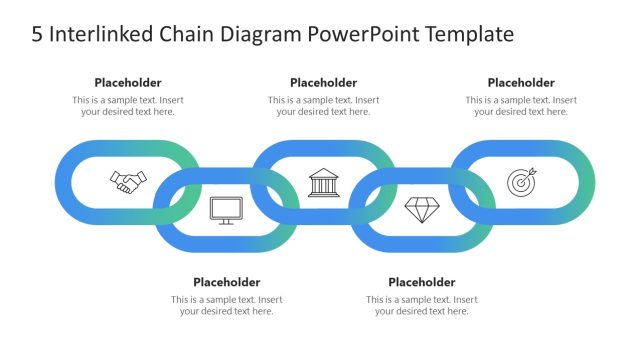 5 Interlinked Chain Diagram PowerPoint Template

Placeholder
This is a sample text. Insert your desired text here.

Placeholder
This is a sample text. Insert your desired text here.

Placeholder
This is a sample text. Insert your desired text here.

Placeholder
This is a sample text. Insert your desired text here.

Placeholder
This is a sample text. Insert your desired text here.